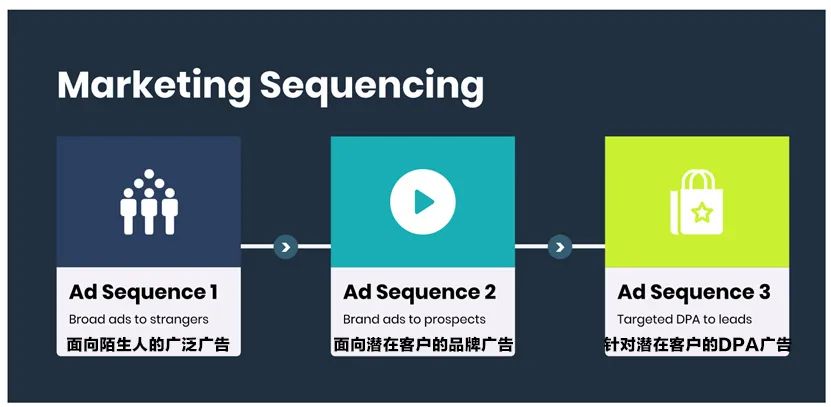 Marketing Sequencing

Ad Sequence 1
Broad ads to strangers
面向陌生人的广泛广告

Ad Sequence 2
Brand ads to prospects
面向潜在客户的品牌广告

Ad Sequence 3
Targeted DPA to leads
针对潜在客户的DPA广告